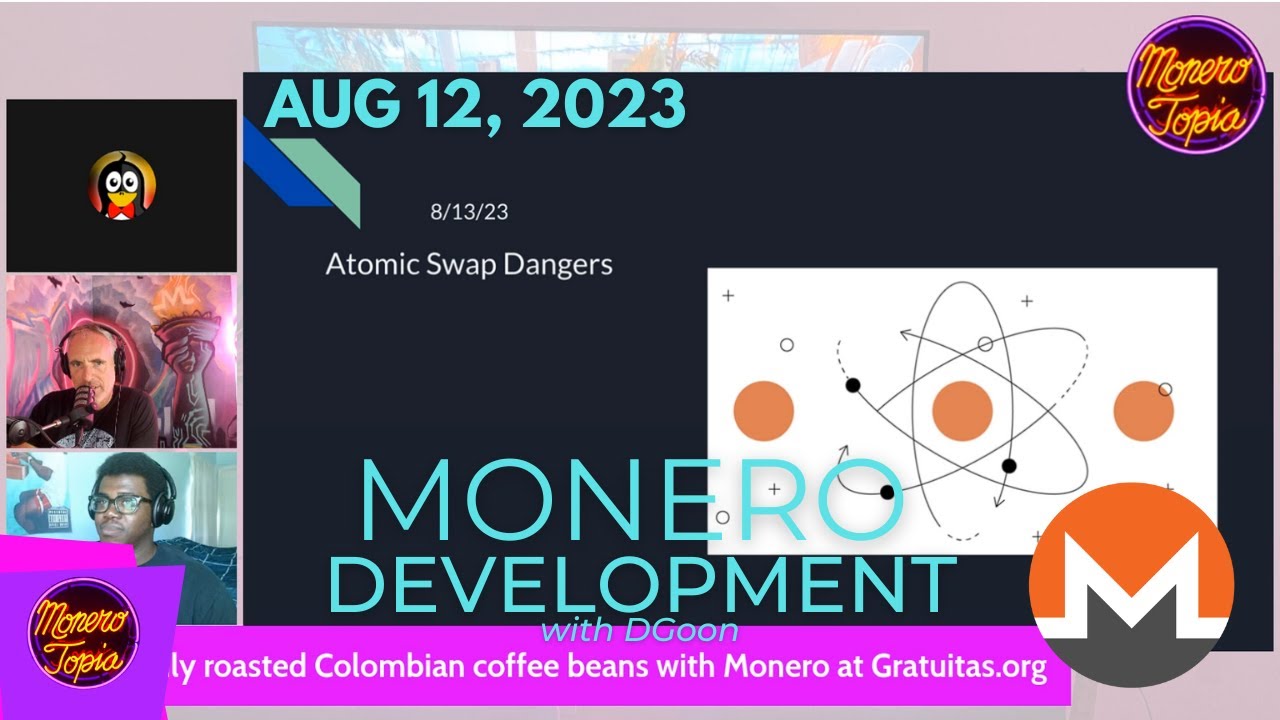 AUG 12, 2023

Monero Topia

8/13/23

Atomic Swap Dangers

MONERO DEVELOPMENT

with DGoon

Monero Topia

ly roasted Colombian coffee beans with Monero at Gratuitas.org